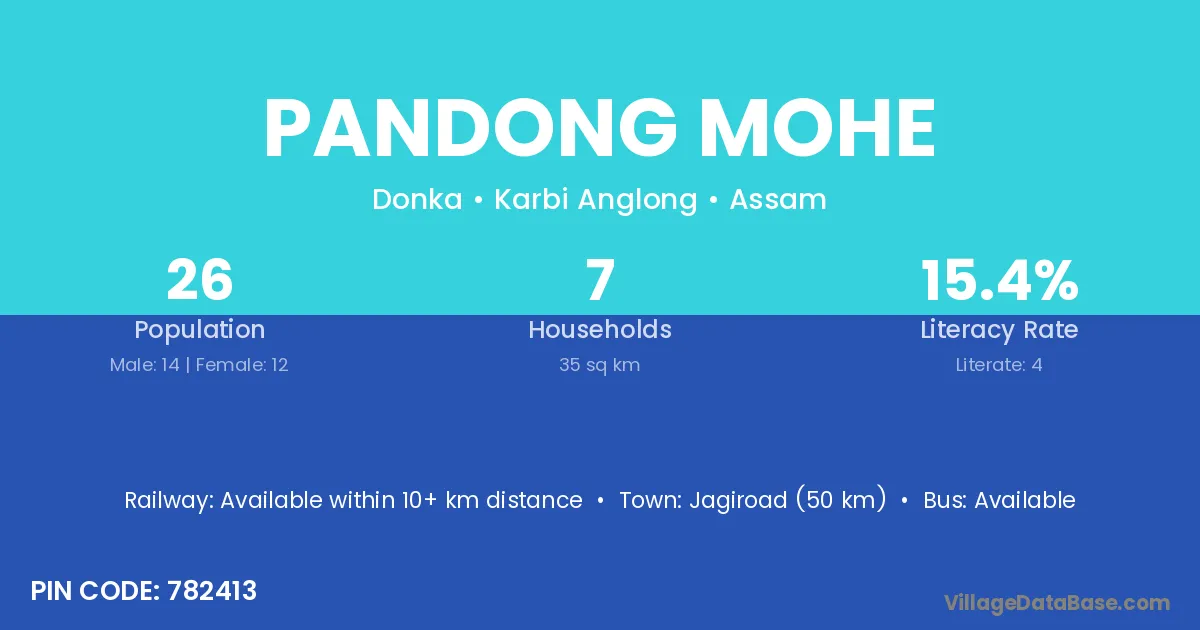 PANDONG MOHE

Donka • Karbi Anglong • Assam

26
Population
Male: 14 | Female: 12

7
Households
35 sq km

15.4%
Literacy Rate
Literate: 4

Railway: Available within 10+ km distance • Town: Jagiroad (50 km) • Bus: Available

PIN CODE: 782413

VillageDataBase.com